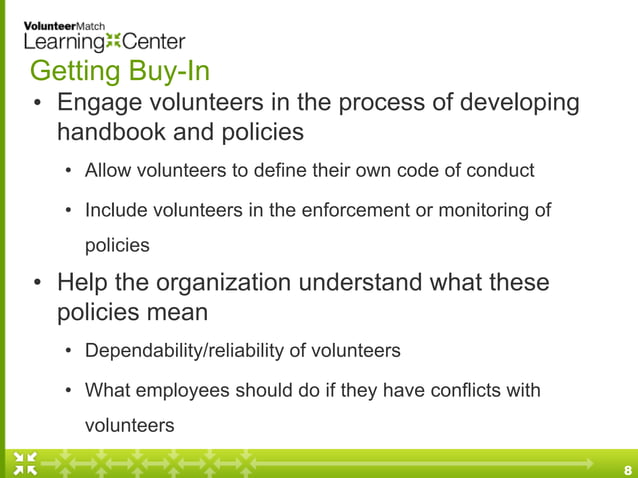 VolunteerMatch
Learning Center

Getting Buy-In

• Engage volunteers in the process of developing handbook and policies
  • Allow volunteers to define their own code of conduct
  • Include volunteers in the enforcement or monitoring of policies
• Help the organization understand what these policies mean
  • Dependability/reliability of volunteers
  • What employees should do if they have conflicts with volunteers

8